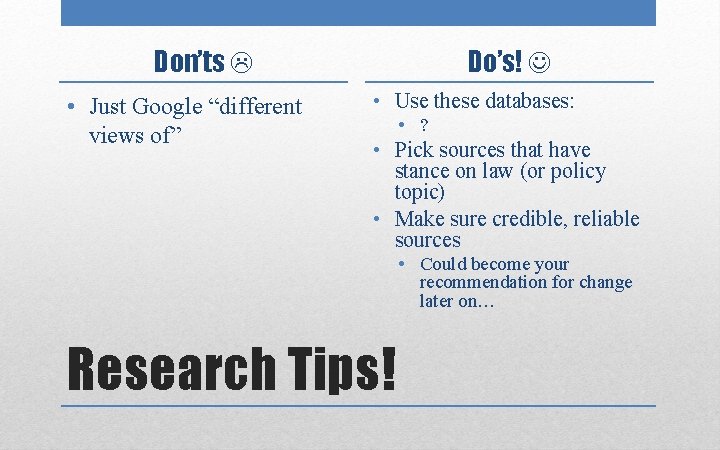 Don'ts ☹

• Just Google "different views of"

Do's! ☺

• Use these databases:
  • ?
• Pick sources that have stance on law (or policy topic)
• Make sure credible, reliable sources
  • Could become your recommendation for change later on…

Research Tips!